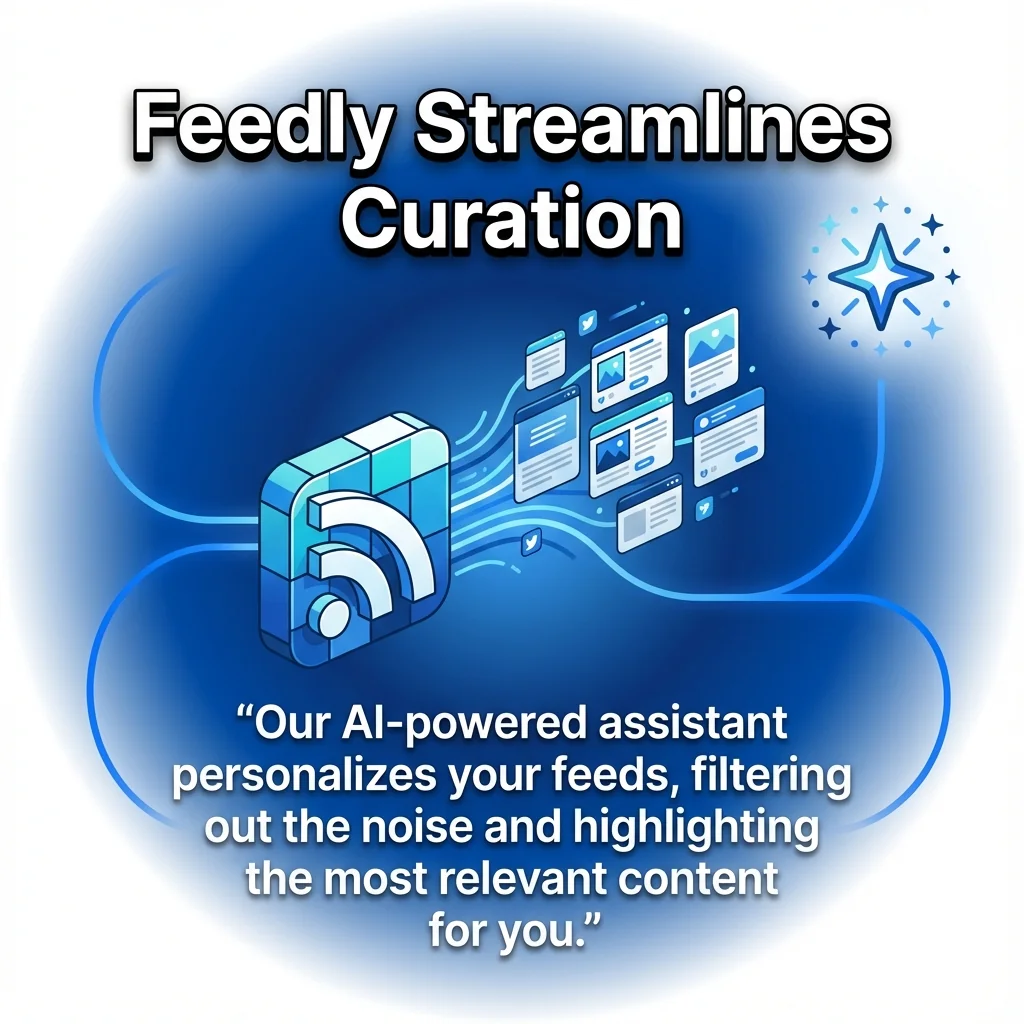 Feedly Streamlines Curation

“Our AI-powered assistant personalizes your feeds, filtering out the noise and highlighting the most relevant content for you.”